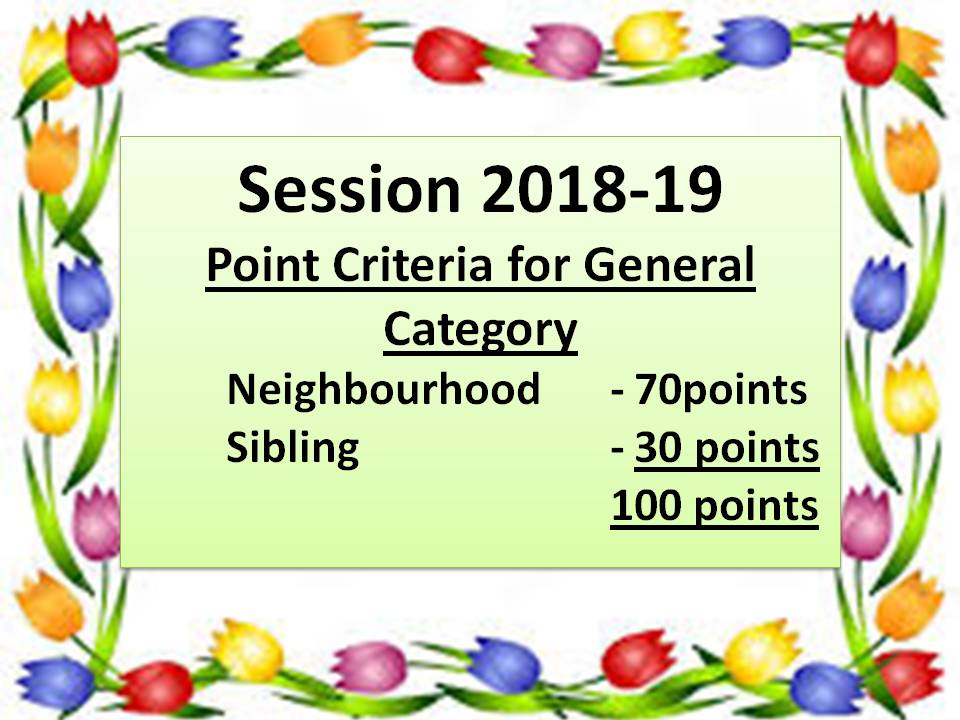 Session 2018-19

Point Criteria for General Category

Neighbourhood - 70points
Sibling - 30 points
100 points